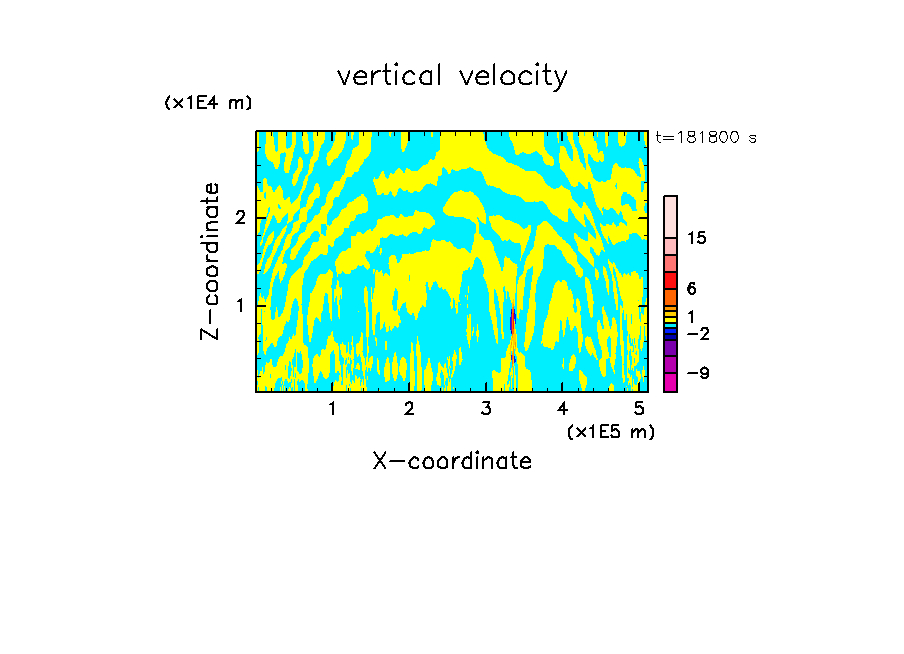 vertical velocity

(x1E4 m)

t=181800 s

Z-coordinate

2

1

15

6

1

−2

−9

1 2 3 4 5

(x1E5 m)

X-coordinate